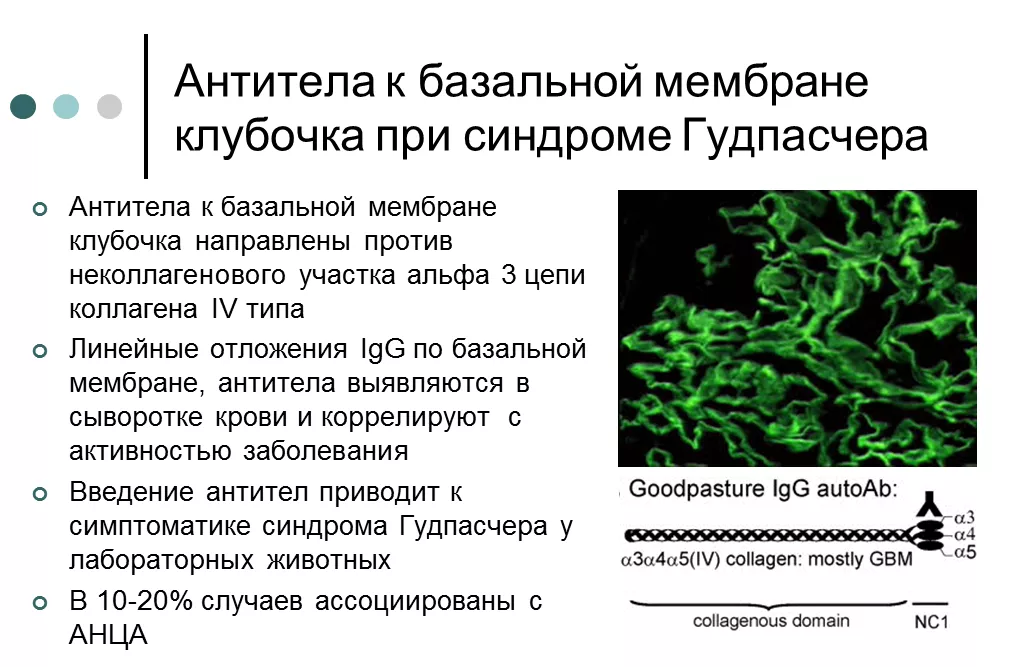 Антитела к базальной мембране клубочка при синдроме Гудпасчера

Антитела к базальной мембране клубочка направлены против неколлагенового участка альфа 3 цепи коллагена IV типа

Линейные отложения IgG по базальной мембране, антитела выявляются в сыворотке крови и коррелируют с активностью заболевания

Введение антител приводит к симптоматике синдрома Гудпасчера у лабораторных животных

В 10-20% случаев ассоциированы с АНЦА

Goodpasture IgG autoAb:

$\alpha3$
$\alpha4$
$\alpha5$

$\alpha3\alpha4\alpha5$(IV) collagen: mostly GBM

collagenous domain

NC1